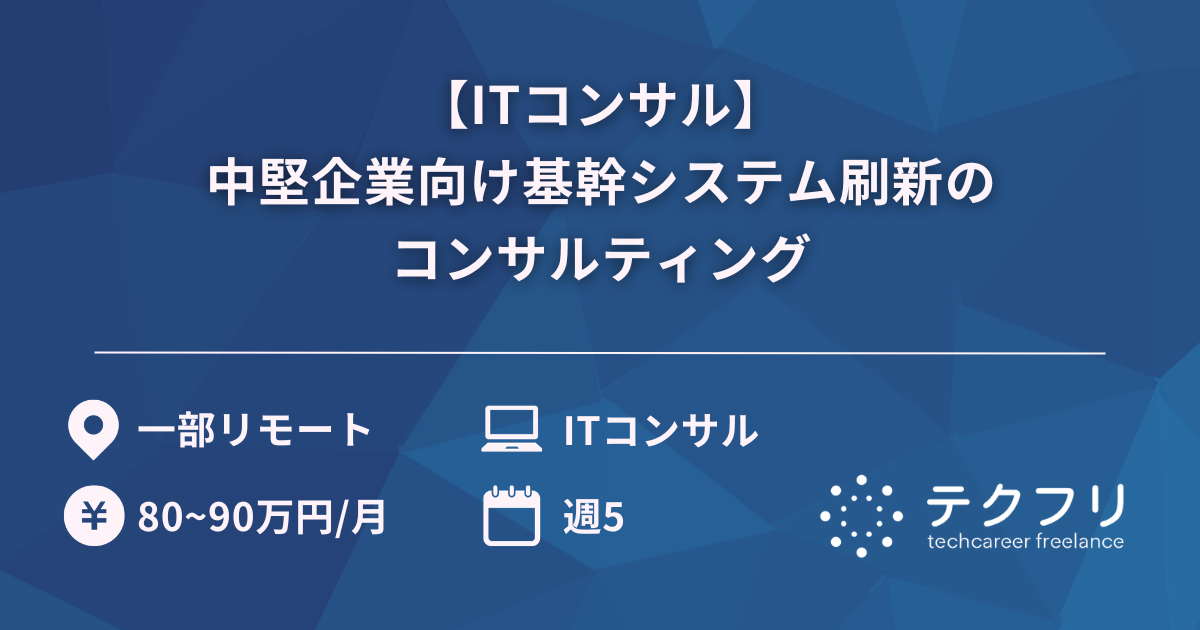 【ITコンサル】
中堅企業向け基幹システム刷新のコンサルティング

一部リモート

ITコンサル

¥

80~90万円/月

週5

テクフリ
techcareer freelance